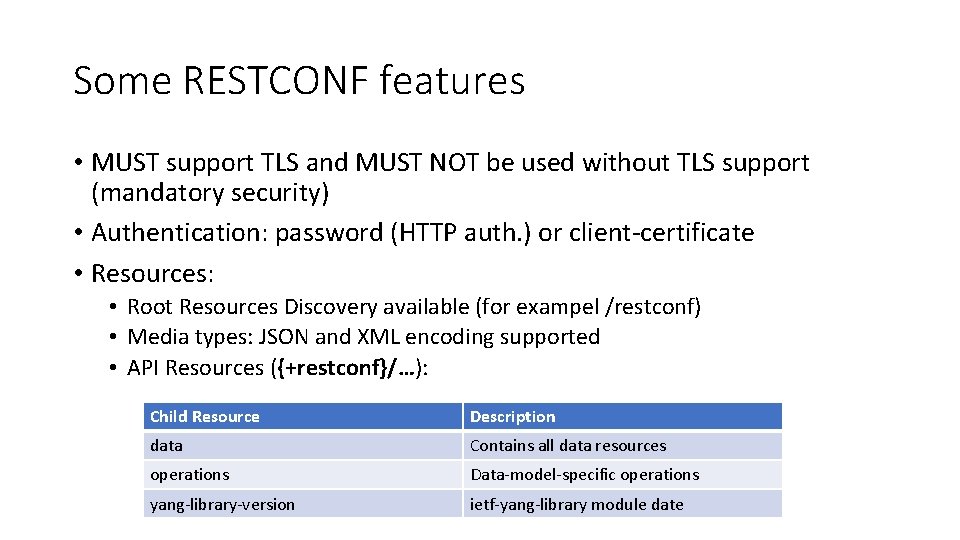 Some RESTCONF features

• MUST support TLS and MUST NOT be used without TLS support (mandatory security)
• Authentication: password (HTTP auth.) or client-certificate
• Resources:
  • Root Resources Discovery available (for exampel /restconf)
  • Media types: JSON and XML encoding supported
  • API Resources ({+restconf}/…):

| Child Resource | Description |
|---|---|
| data | Contains all data resources |
| operations | Data-model-specific operations |
| yang-library-version | ietf-yang-library module date |